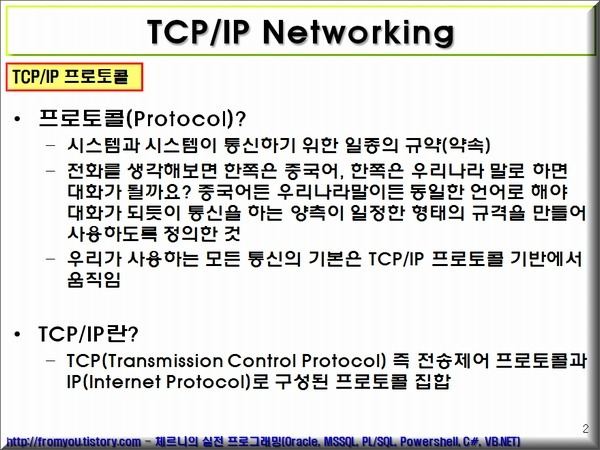 TCP/IP Networking

TCP/IP 프로토콜

• 프로토콜(Protocol)?
– 시스템과 시스템이 통신하기 위한 일종의 규약(약속)
– 전화를 생각해보면 한쪽은 중국어, 한쪽은 우리나라 말로 하면 대화가 될까요? 중국어든 우리나라말이든 동일한 언어로 해야 대화가 되듯이 통신을 하는 양측이 일정한 형태의 규격을 만들어 사용하도록 정의한 것
– 우리가 사용하는 모든 통신의 기본은 TCP/IP 프로토콜 기반에서 움직임

• TCP/IP란?
– TCP(Transmission Control Protocol) 즉 전송제어 프로토콜과 IP(Internet Protocol)로 구성된 프로토콜 집합

2

http://fromyou.tistory.com – 체르니의 실전 프로그래밍(Oracle, MSSQL, PL/SQL, Powershell, C#, VB.NET)